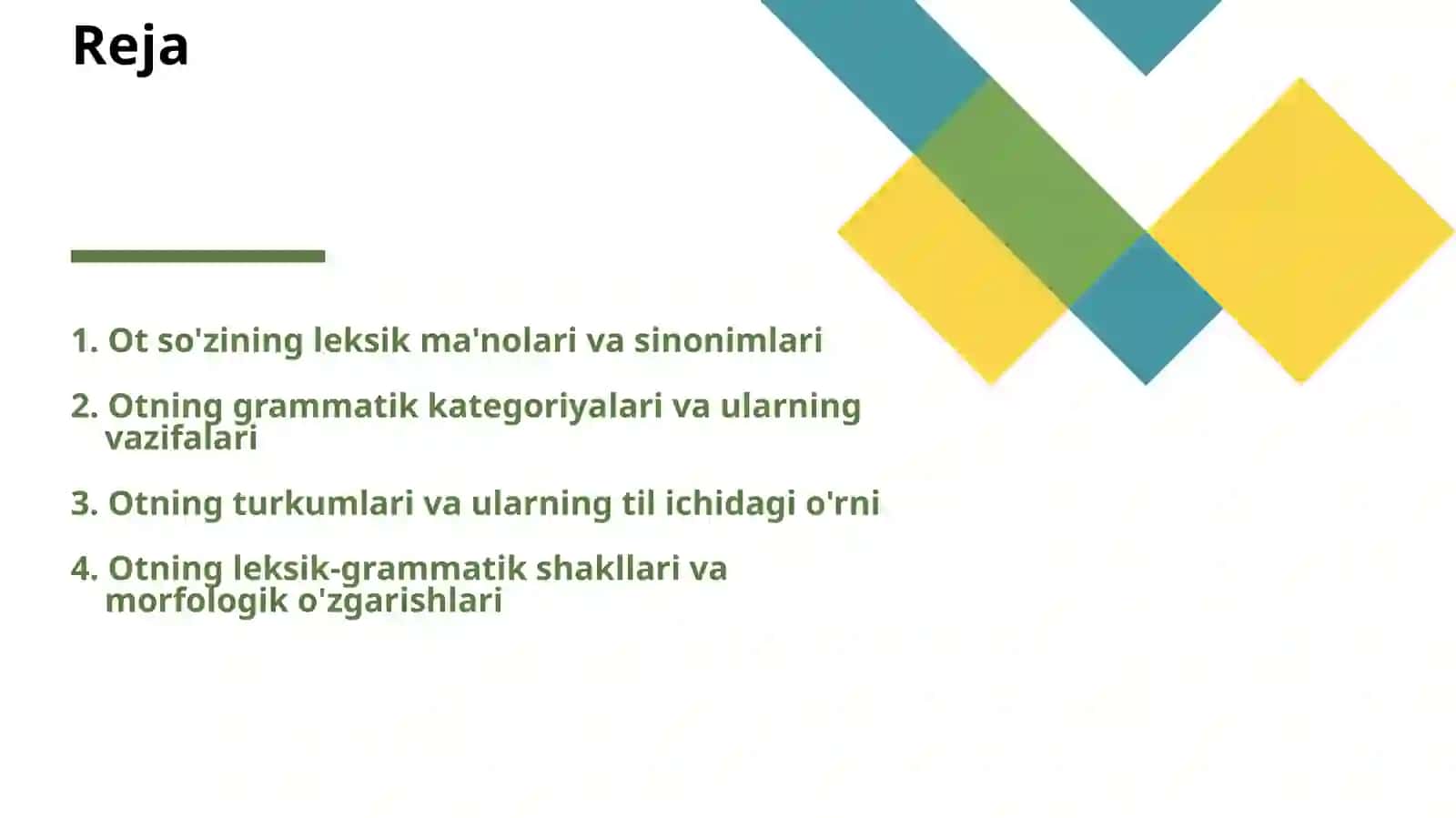 Reja

1. Ot so'zining leksik ma'nolari va sinonimlari

2. Otning grammatik kategoriyalari va ularning vazifalari

3. Otning turkumlari va ularning til ichidagi o'rni

4. Otning leksik-grammatik shakllari va morfologik o'zgarishlari